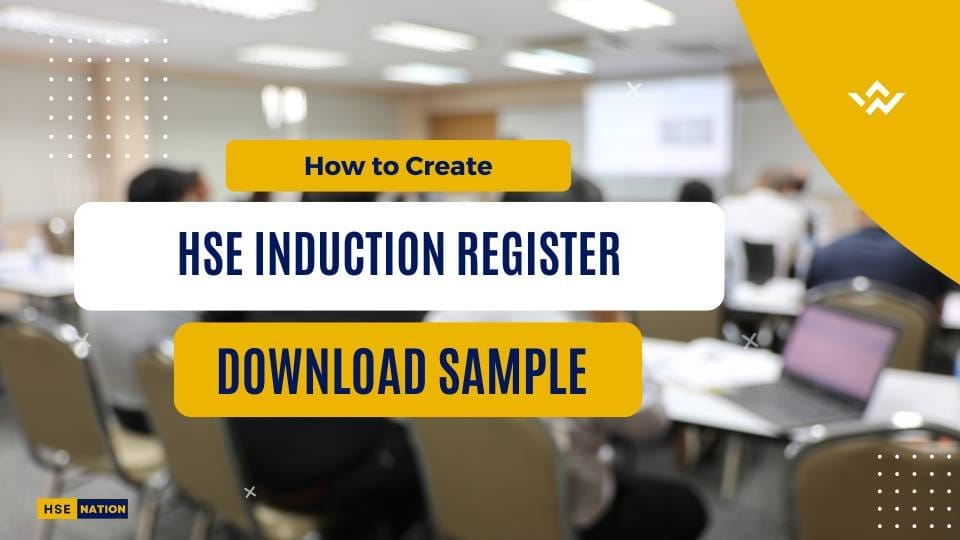 How to Create

HSE INDUCTION REGISTER

DOWNLOAD SAMPLE

HSE NATION